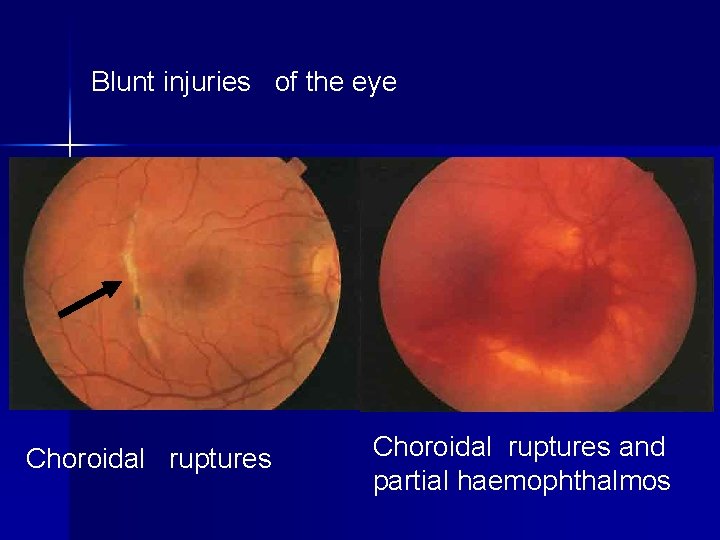 Blunt injuries of the eye

Choroidal ruptures

Choroidal ruptures and partial haemophthalmos